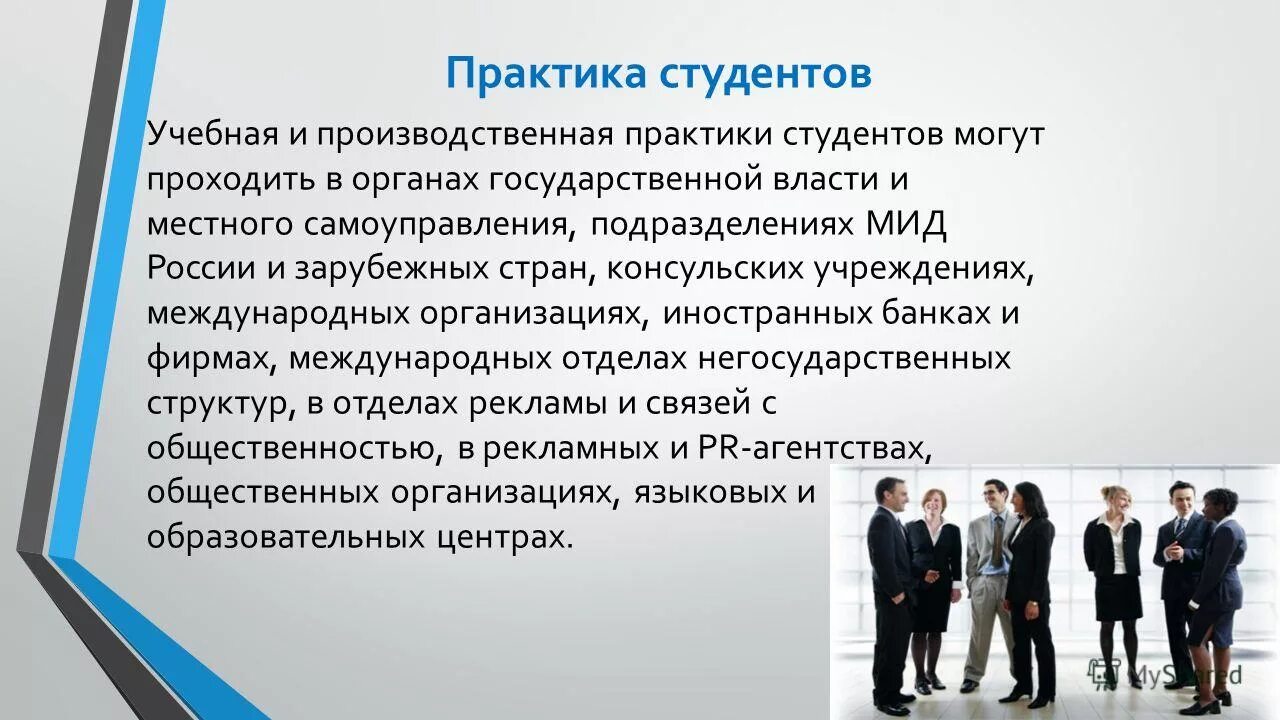 Практика студентов

Учебная и производственная практики студентов могут проходить в органах государственной власти и местного самоуправления, подразделениях МИД России и зарубежных стран, консульских учреждениях, международных организациях, иностранных банках и фирмах, международных отделах негосударственных структур, в отделах рекламы и связей с общественностью, в рекламных и PR-агентствах, общественных организациях, языковых и образовательных центрах.

MyShared